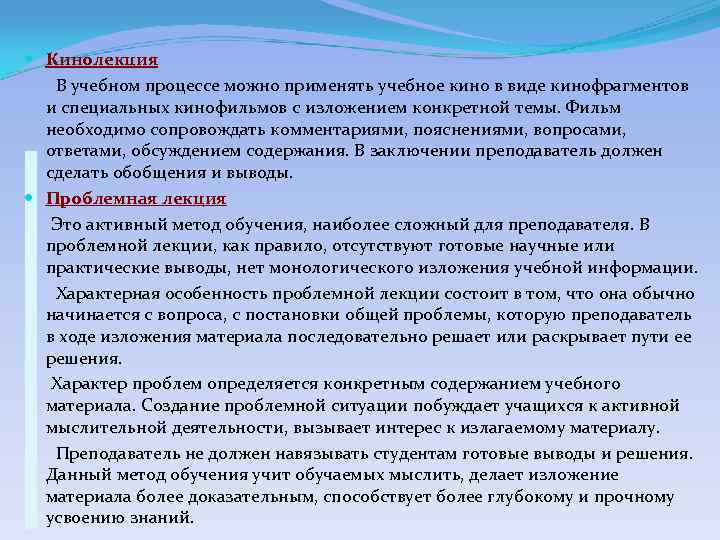 Кинолекция

В учебном процессе можно применять учебное кино в виде кинофрагментов и специальных кинофильмов с изложением конкретной темы. Фильм необходимо сопровождать комментариями, пояснениями, вопросами, ответами, обсуждением содержания. В заключении преподаватель должен сделать обобщения и выводы.

Проблемная лекция

Это активный метод обучения, наиболее сложный для преподавателя. В проблемной лекции, как правило, отсутствуют готовые научные или практические выводы, нет монологического изложения учебной информации.

Характерная особенность проблемной лекции состоит в том, что она обычно начинается с вопроса, с постановки общей проблемы, которую преподаватель в ходе изложения материала последовательно решает или раскрывает пути ее решения.

Характер проблем определяется конкретным содержанием учебного материала. Создание проблемной ситуации побуждает учащихся к активной мыслительной деятельности, вызывает интерес к излагаемому материалу.

Преподаватель не должен навязывать студентам готовые выводы и решения. Данный метод обучения учит обучаемых мыслить, делает изложение материала более доказательным, способствует более глубокому и прочному усвоению знаний.